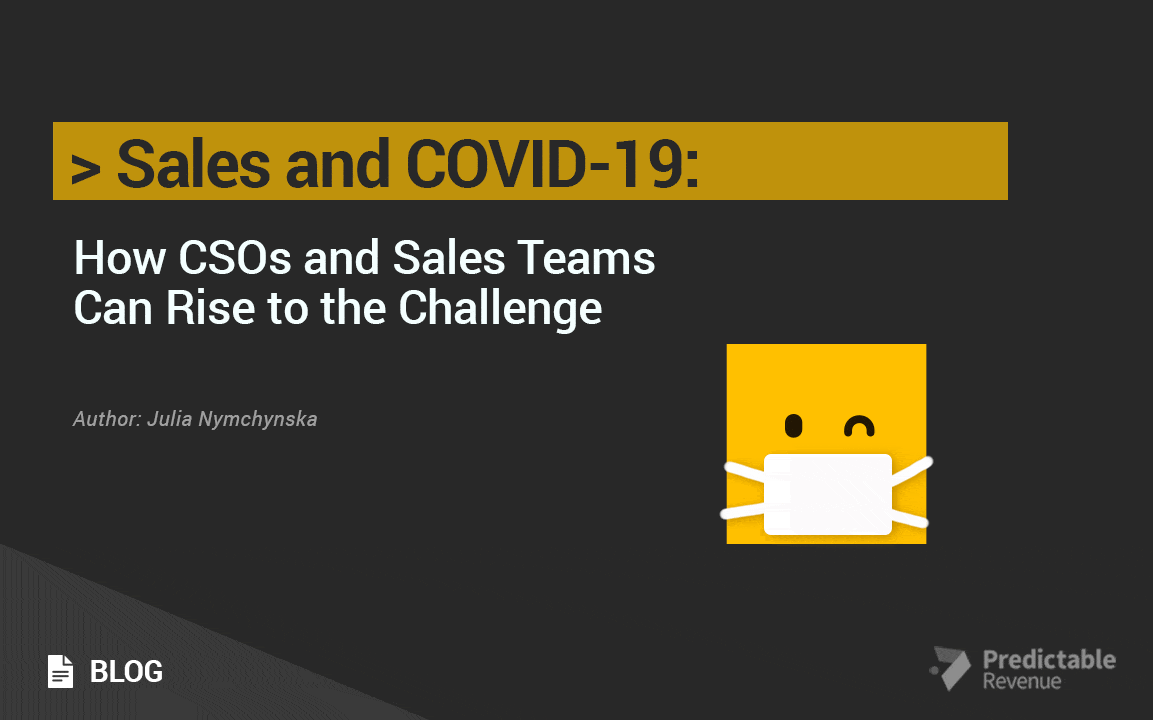 > Sales and COVID-19:

How CSOs and Sales Teams Can Rise to the Challenge

Author: Julia Nymchynska

BLOG

Predictable Revenue